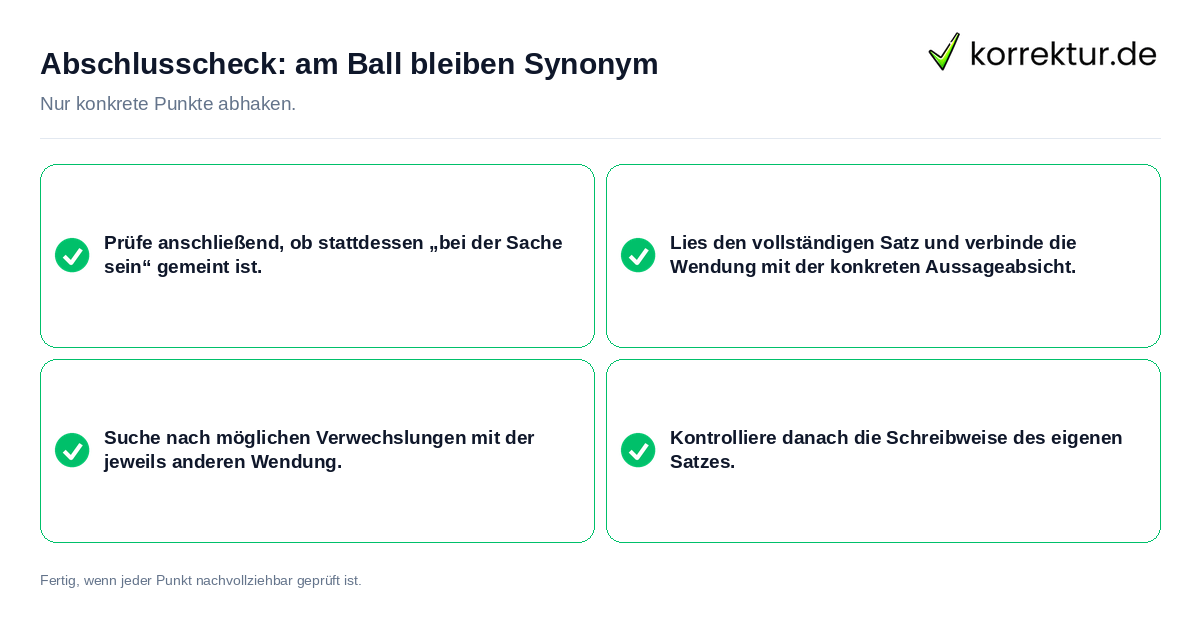 Abschlusscheck: am Ball bleiben Synonym

korrektur.de

Nur konkrete Punkte abhaken.

Prüfe anschließend, ob stattdessen „bei der Sache sein“ gemeint ist.

Lies den vollständigen Satz und verbinde die Wendung mit der konkreten Aussageabsicht.

Suche nach möglichen Verwechslungen mit der jeweils anderen Wendung.

Kontrolliere danach die Schreibweise des eigenen Satzes.

Fertig, wenn jeder Punkt nachvollziehbar geprüft ist.